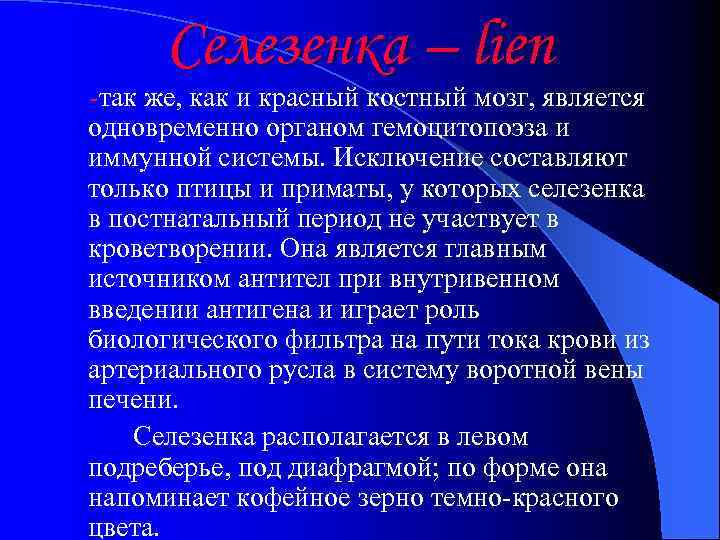 Селезенка – lien

-так же, как и красный костный мозг, является одновременно органом гемоцитопоэза и иммунной системы. Исключение составляют только птицы и приматы, у которых селезенка в постнатальный период не участвует в кроветворении. Она является главным источником антител при внутривенном введении антигена и играет роль биологического фильтра на пути тока крови из артериального русла в систему воротной вены печени.

Селезенка располагается в левом подреберье, под диафрагмой; по форме она напоминает кофейное зерно темно-красного цвета.